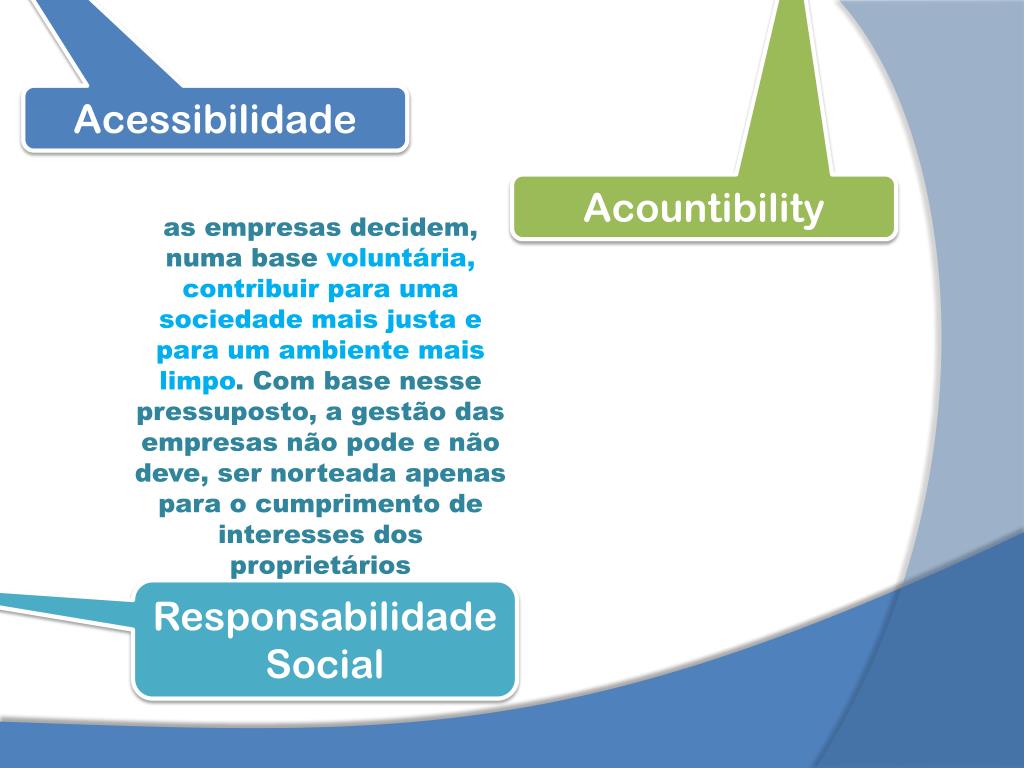 Acessibilidade

Acountibility

as empresas decidem, numa base voluntária, contribuir para uma sociedade mais justa e para um ambiente mais limpo. Com base nesse pressuposto, a gestão das empresas não pode e não deve, ser norteada apenas para o cumprimento de interesses dos proprietários

Responsabilidade Social